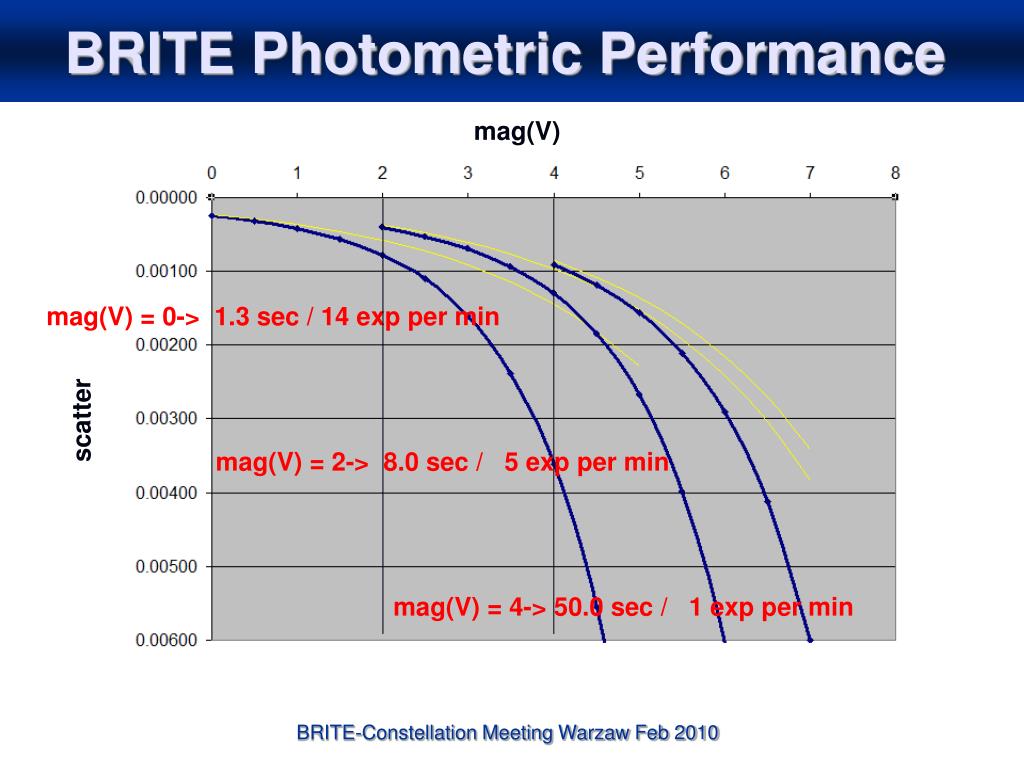 BRITE Photometric Performance

mag(V)

0 1 2 3 4 5 6 7 8

0.00000
0.00100
0.00200
0.00300
0.00400
0.00500
0.00600

scatter

mag(V) = 0-> 1.3 sec / 14 exp per min

mag(V) = 2-> 8.0 sec / 5 exp per min

mag(V) = 4-> 50.0 sec / 1 exp per min

BRITE-Constellation Meeting Warzaw Feb 2010